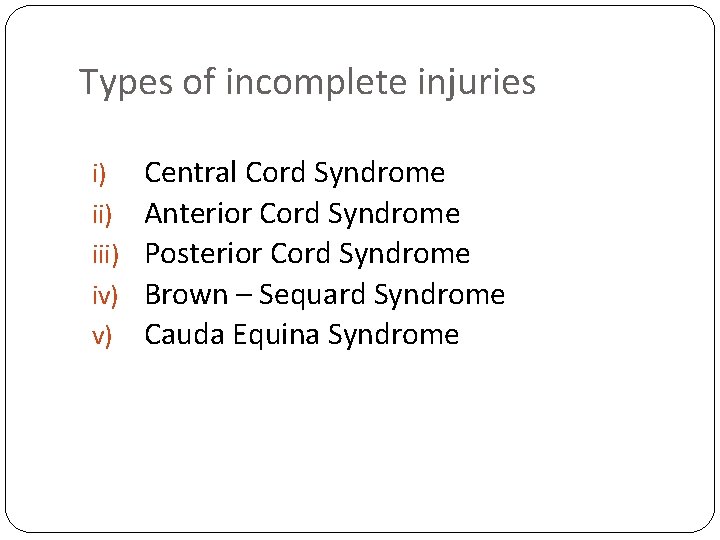 Types of incomplete injuries

i) Central Cord Syndrome
ii) Anterior Cord Syndrome
iii) Posterior Cord Syndrome
iv) Brown – Sequard Syndrome
v) Cauda Equina Syndrome